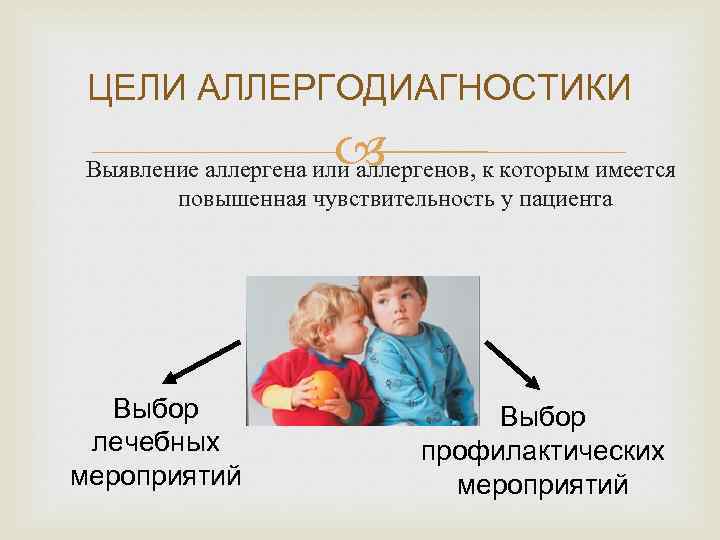 ЦЕЛИ АЛЛЕРГОДИАГНОСТИКИ

Выявление аллергена или аллергенов, к которым имеется повышенная чувствительность у пациента

Выбор лечебных мероприятий

Выбор профилактических мероприятий